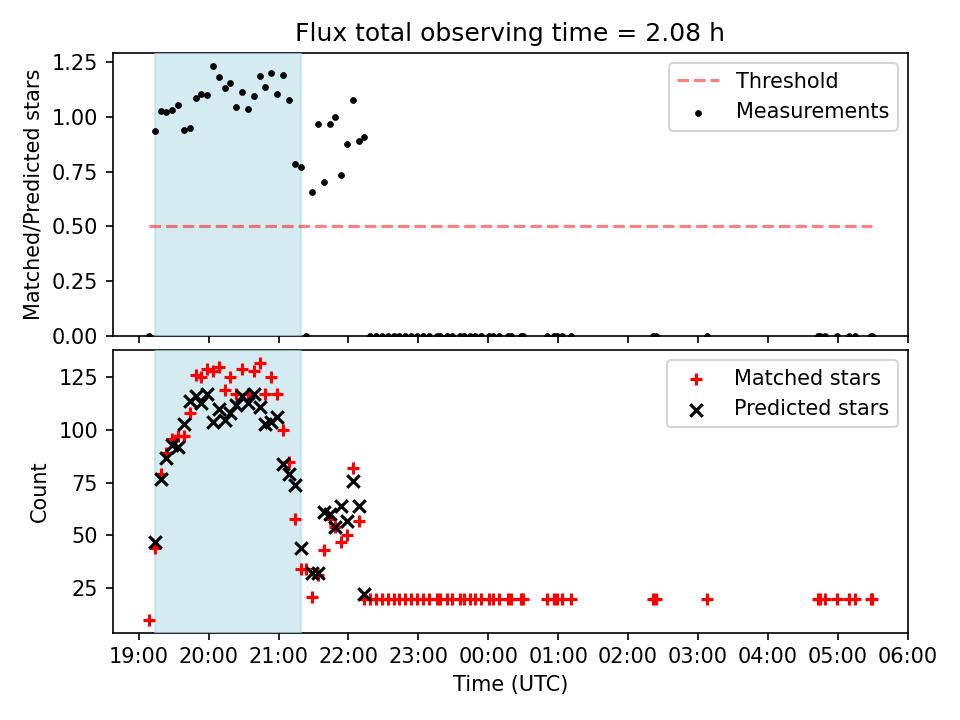 Flux total observing time = 2.08 h

Matched/Predicted stars

1.25
1.00
0.75
0.50
0.25
0.00

Threshold
Measurements

Count

125
100
75
50
25

Matched stars
Predicted stars

19:00 20:00 21:00 22:00 23:00 00:00 01:00 02:00 03:00 04:00 05:00 06:00

Time (UTC)